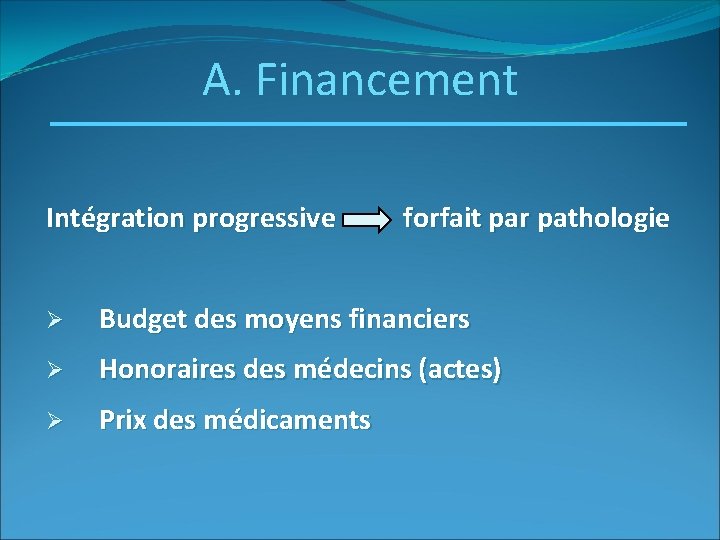 A. Financement

Intégration progressive → forfait par pathologie

➢ Budget des moyens financiers
➢ Honoraires des médecins (actes)
➢ Prix des médicaments